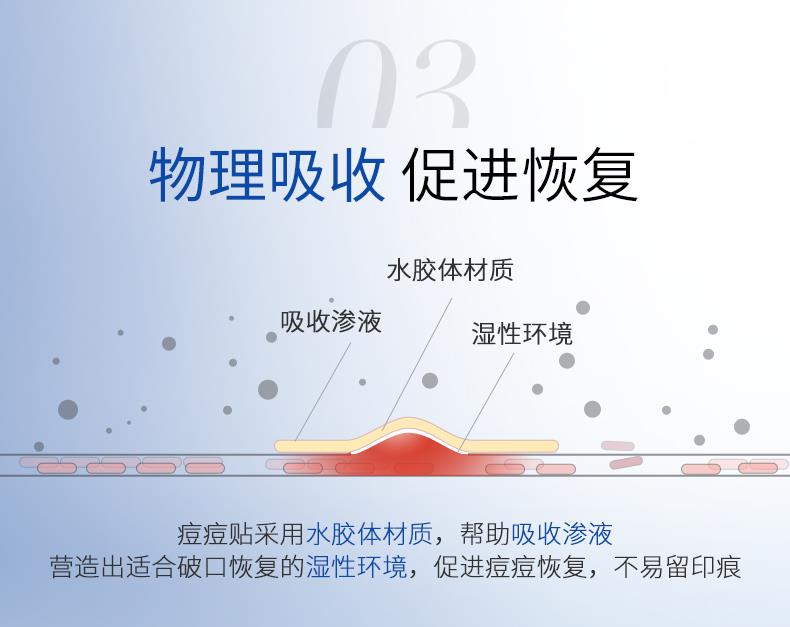 03

物理吸收 促进恢复

水胶体材质

吸收渗液

湿性环境

痘痘贴采用水胶体材质，帮助吸收渗液
营造出适合破口恢复的湿性环境，促进痘痘恢复，不易留印痕